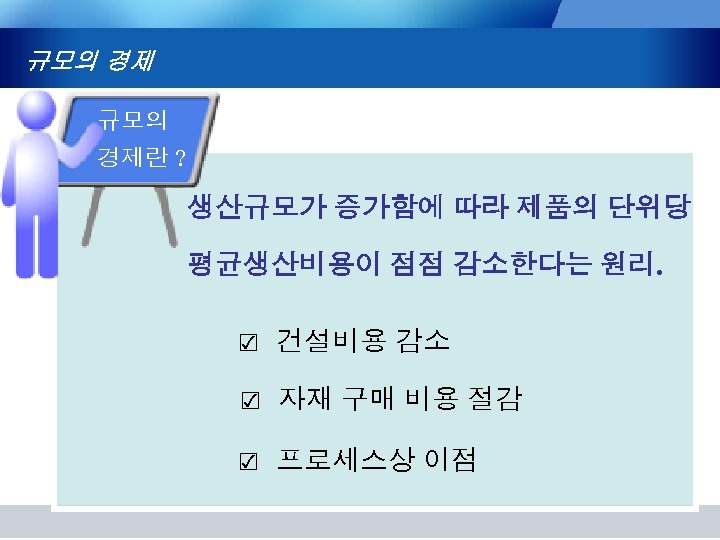 규모의 경제

규모의 경제란 ?

생산규모가 증가함에 따라 제품의 단위당 평균생산비용이 점점 감소한다는 원리.

☑ 건설비용 감소

☑ 자재 구매 비용 절감

☑ 프로세스상 이점